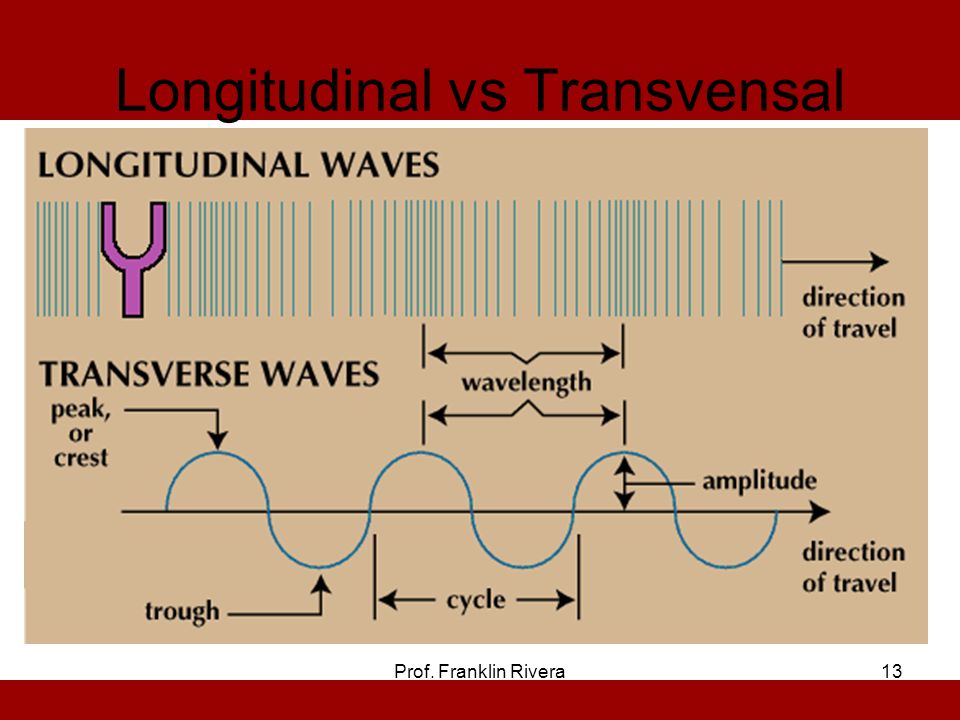 Longitudinal vs Transvensal

LONGITUDINAL WAVES

direction of travel

TRANSVERSE WAVES

wavelength

peak, or crest

amplitude

direction of travel

trough

cycle

Prof. Franklin Rivera

13